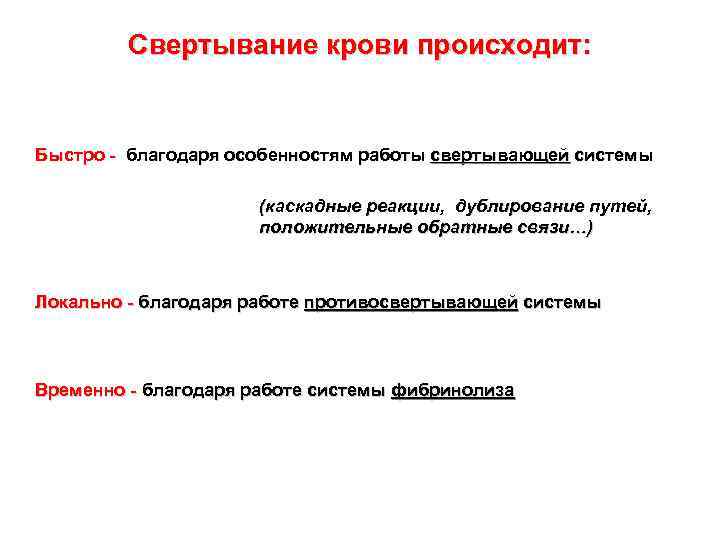 Свертывание крови происходит:

Быстро - благодаря особенностям работы свертывающей системы

(каскадные реакции, дублирование путей, положительные обратные связи…)

Локально - благодаря работе противосвертывающей системы

Временно - благодаря работе системы фибринолиза